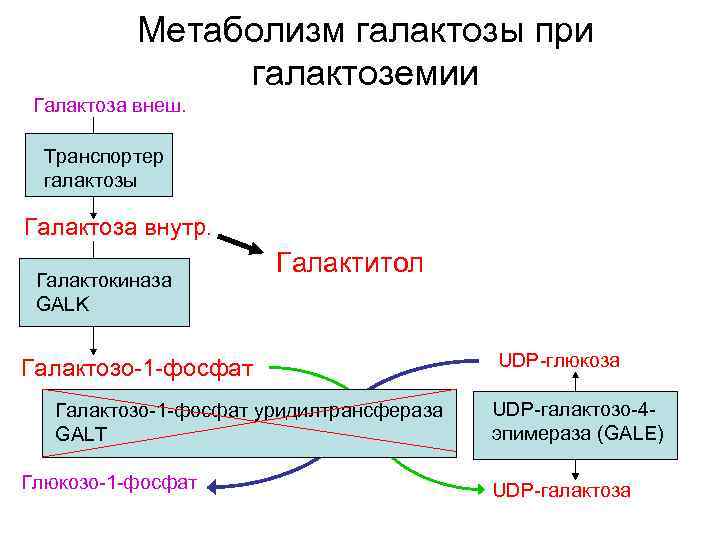 Метаболизм галактозы при галактоземии

Галактоза внеш.

Транспортер галактозы

Галактоза внутр.

Галактитол

Галактокиназа GALK

Галактозо-1-фосфат

UDP-глюкоза

Галактозо-1-фосфат уридилтрансфераза GALT

UDP-галактозо-4-эпимераза (GALE)

Глюкозо-1-фосфат

UDP-галактоза